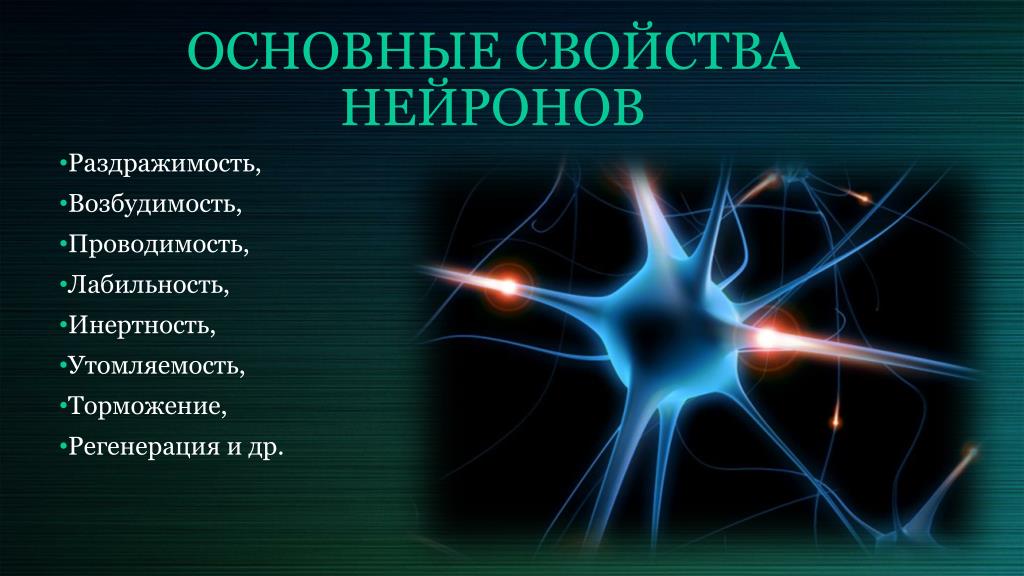 ОСНОВНЫЕ СВОЙСТВА НЕЙРОНОВ

•Раздражимость,
•Возбудимость,
•Проводимость,
•Лабильность,
•Инертность,
•Утомляемость,
•Торможение,
•Регенерация и др.